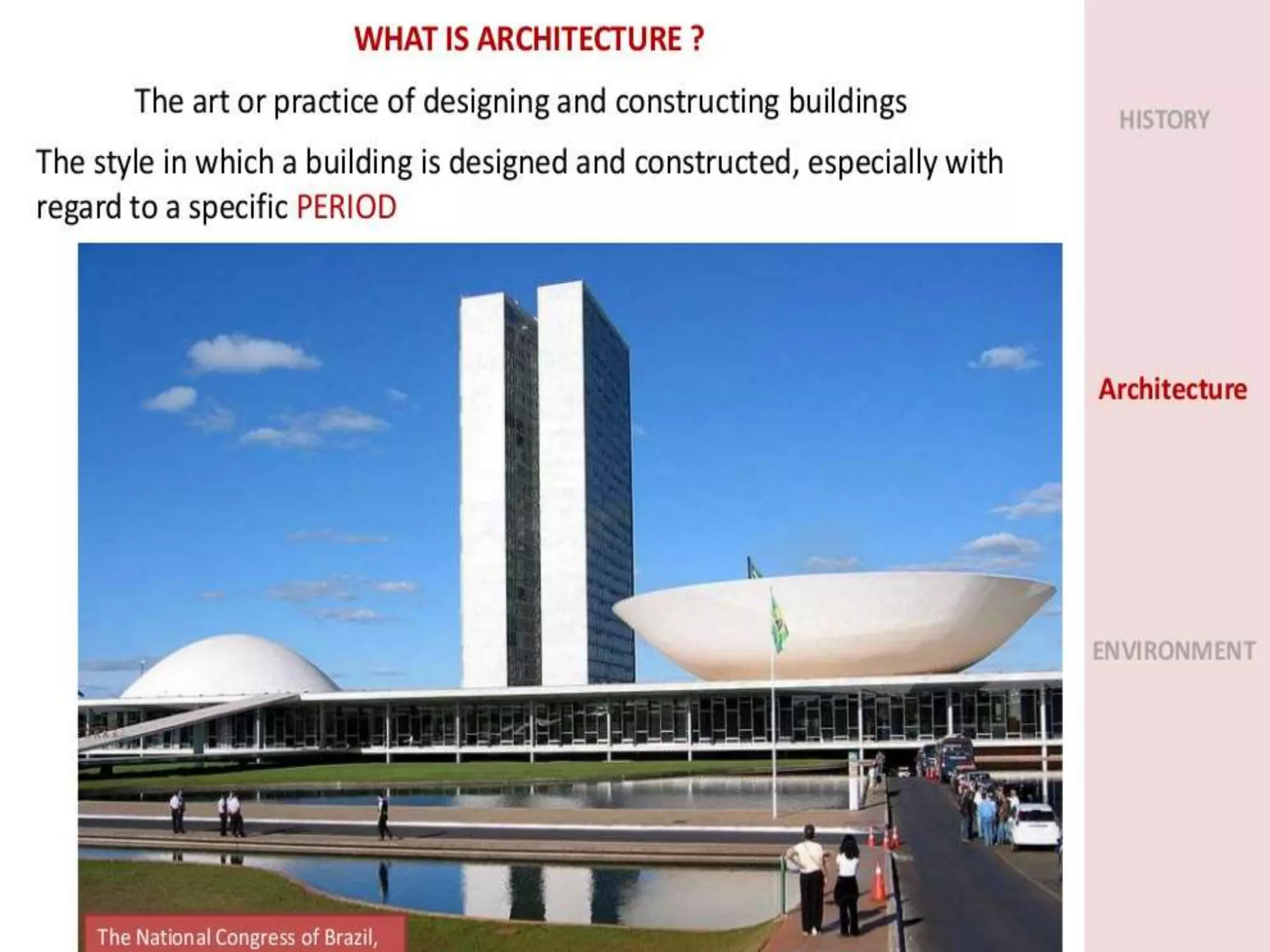 WHAT IS ARCHITECTURE ?

The art or practice of designing and constructing buildings

The style in which a building is designed and constructed, especially with regard to a specific PERIOD

The National Congress of Brazil,

HISTORY

Architecture

ENVIRONMENT